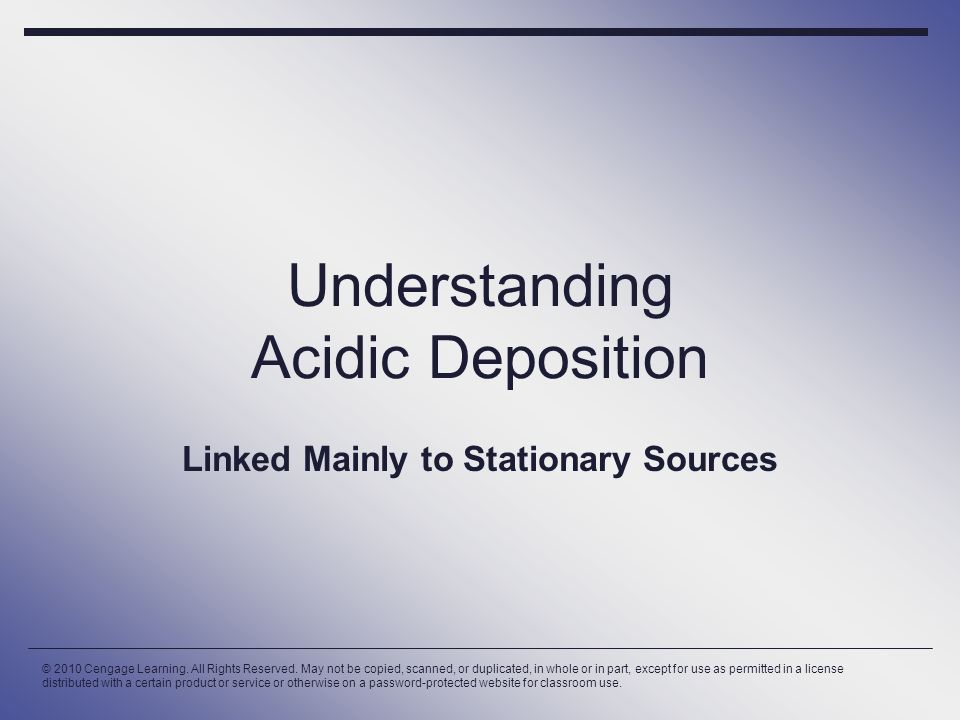 Understanding
Acidic Deposition

Linked Mainly to Stationary Sources

© 2010 Cengage Learning. All Rights Reserved. May not be copied, scanned, or duplicated, in whole or in part, except for use as permitted in a license distributed with a certain product or service or otherwise on a password-protected website for classroom use.